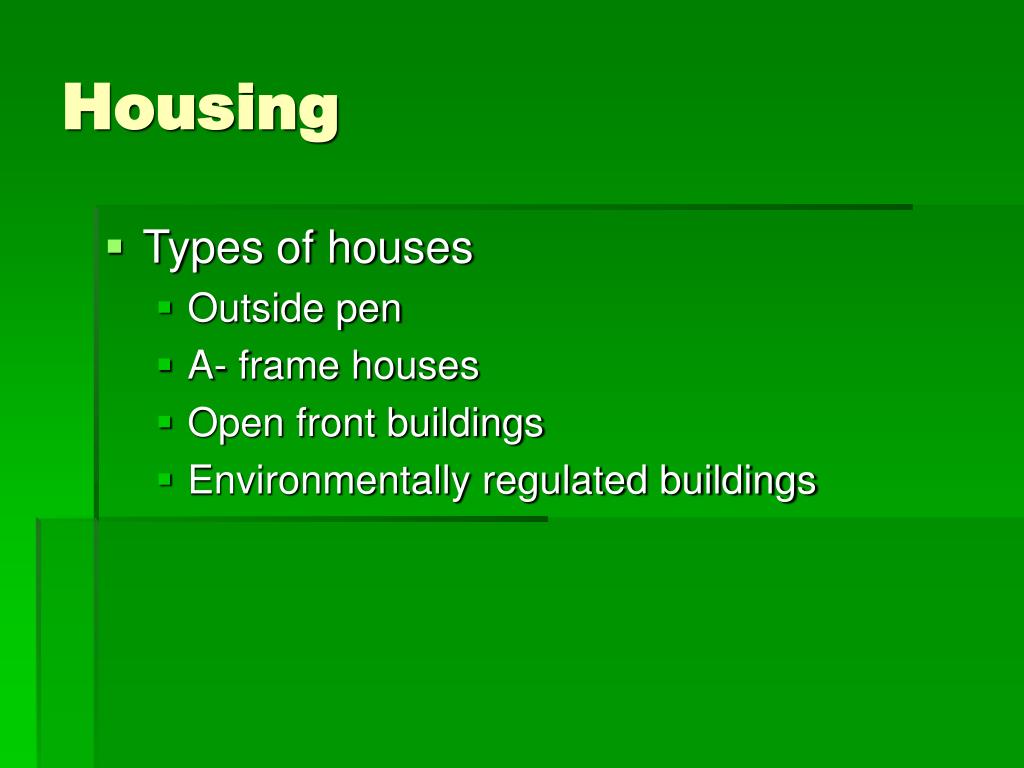 Housing

Types of houses
Outside pen
A- frame houses
Open front buildings
Environmentally regulated buildings